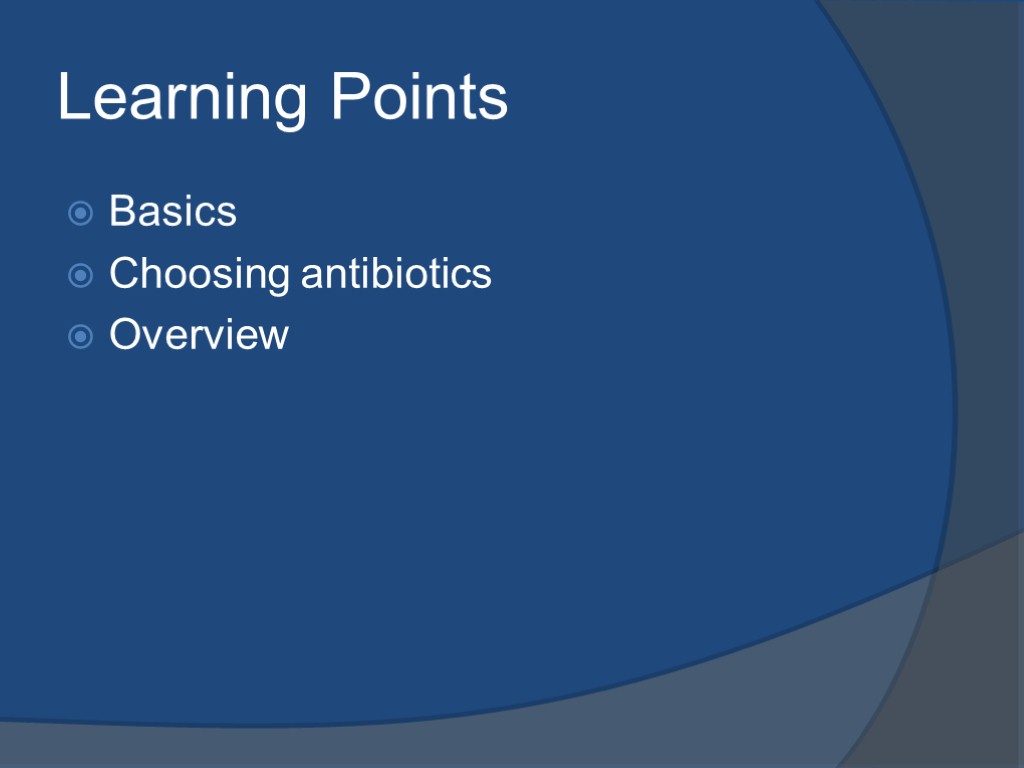 Learning Points

Basics
Choosing antibiotics
Overview